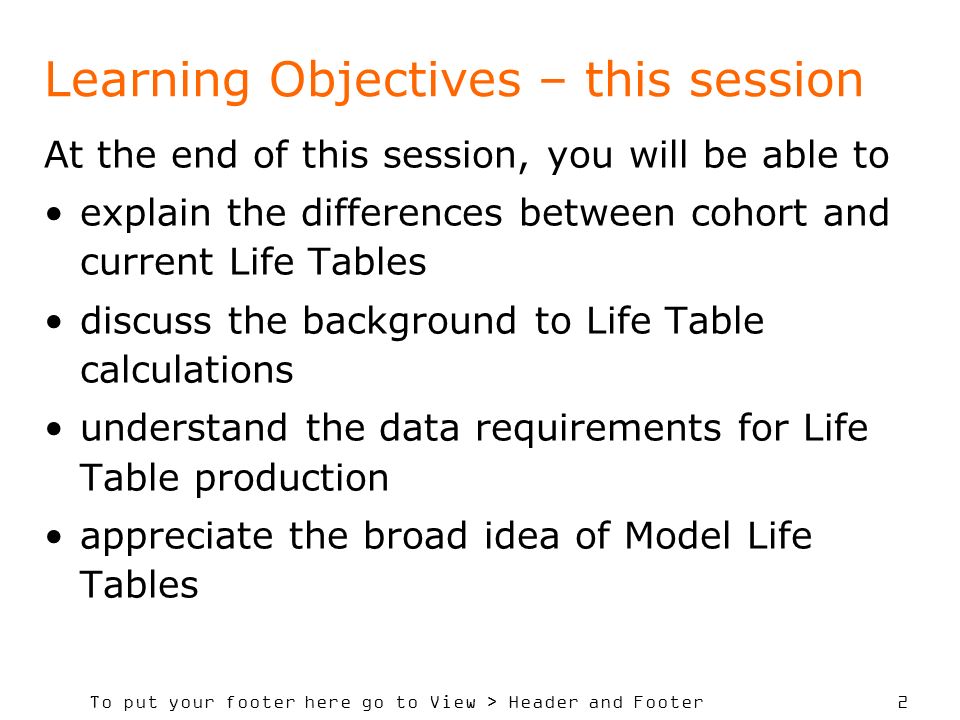 Learning Objectives – this session

At the end of this session, you will be able to

• explain the differences between cohort and current Life Tables

• discuss the background to Life Table calculations

• understand the data requirements for Life Table production

• appreciate the broad idea of Model Life Tables

To put your footer here go to View > Header and Footer

2